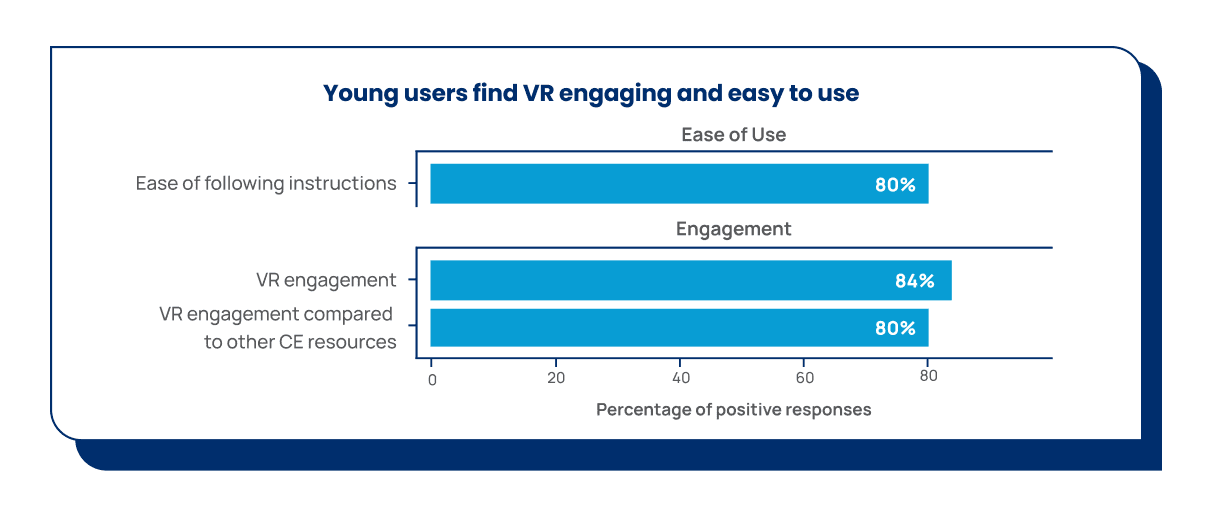 Young users find VR engaging and easy to use

Ease of Use

Ease of following instructions

80%

Engagement

VR engagement

84%

VR engagement compared to other CE resources

80%

0
20
40
60
80

Percentage of positive responses